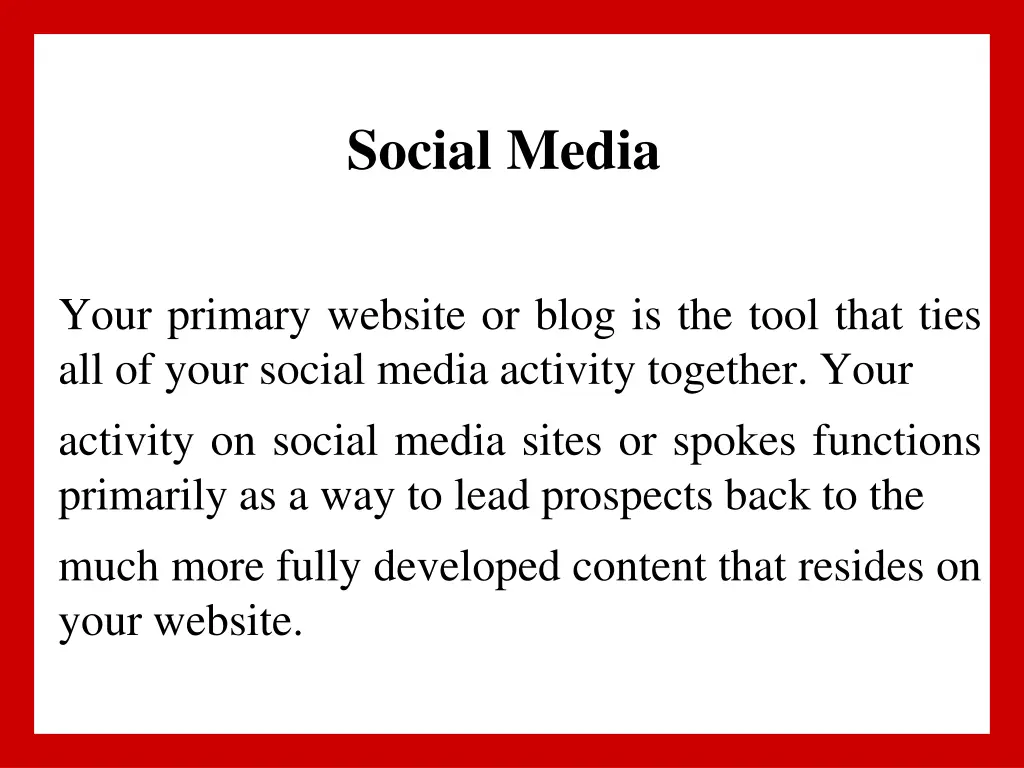 Social Media

Your primary website or blog is the tool that ties all of your social media activity together. Your activity on social media sites or spokes functions primarily as a way to lead prospects back to the much more fully developed content that resides on your website.